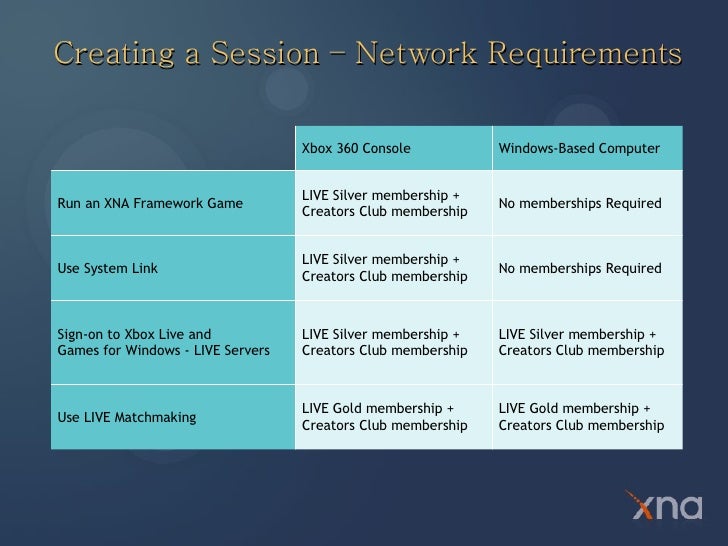 Creating a Session – Network Requirements

| | Xbox 360 Console | Windows-Based Computer |
|---|---|---|
| Run an XNA Framework Game | LIVE Silver membership + Creators Club membership | No memberships Required |
| Use System Link | LIVE Silver membership + Creators Club membership | No memberships Required |
| Sign-on to Xbox Live and Games for Windows - LIVE Servers | LIVE Silver membership + Creators Club membership | LIVE Silver membership + Creators Club membership |
| Use LIVE Matchmaking | LIVE Gold membership + Creators Club membership | LIVE Gold membership + Creators Club membership |

xna